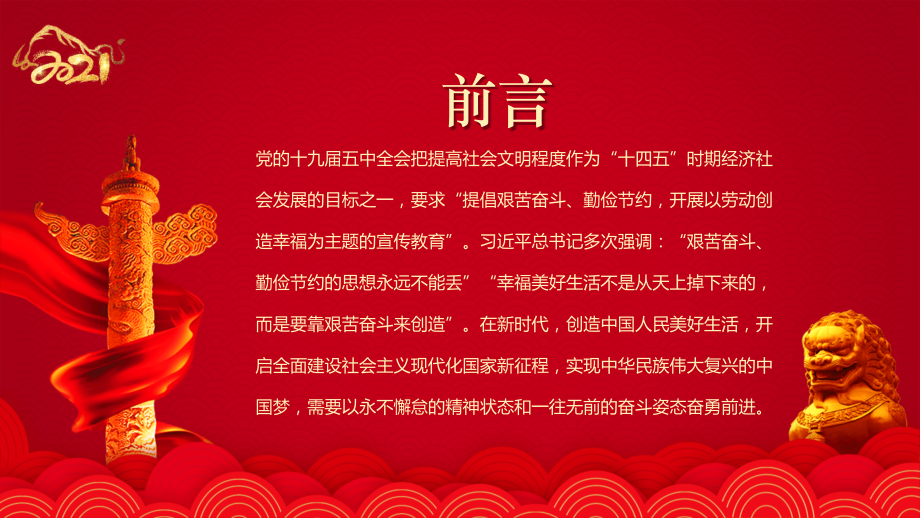 2021

前言

党的十九届五中全会把提高社会文明程度作为“十四五”时期经济社会发展的目标之一，要求“提倡艰苦奋斗、勤俭节约，开展以劳动创造幸福为主题的宣传教育”。习近平总书记多次强调：“艰苦奋斗、勤俭节约的思想永远不能丢”“幸福美好生活不是从天上掉下来的，而是要靠艰苦奋斗来创造”。在新时代，创造中国人民美好生活，开启全面建设社会主义现代化国家新征程，实现中华民族伟大复兴的中国梦，需要以永不懈怠的精神状态和一往无前的奋斗姿态奋勇前进。